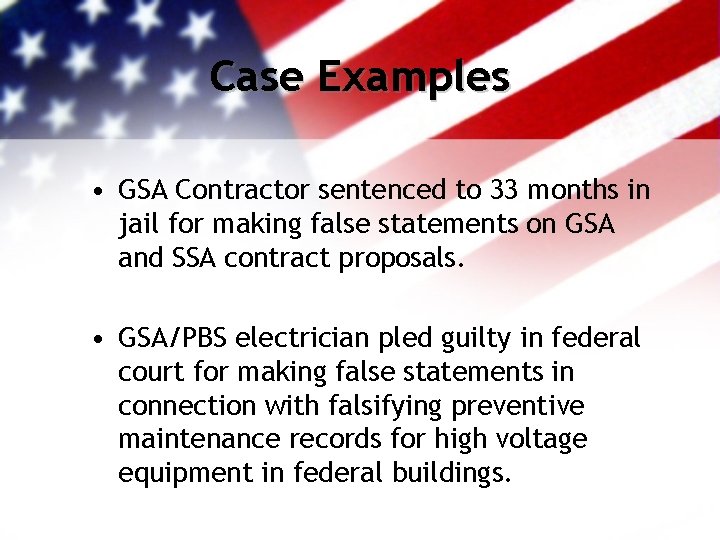 Case Examples

• GSA Contractor sentenced to 33 months in jail for making false statements on GSA and SSA contract proposals.

• GSA/PBS electrician pled guilty in federal court for making false statements in connection with falsifying preventive maintenance records for high voltage equipment in federal buildings.